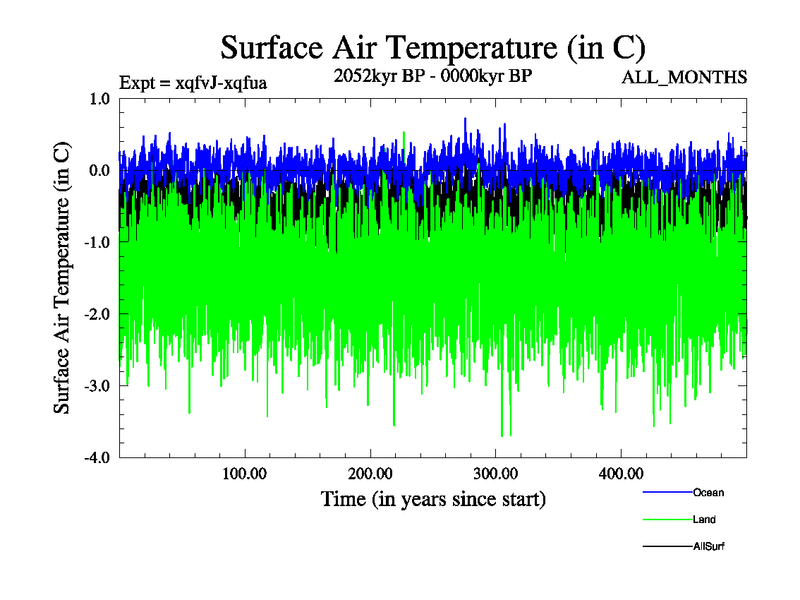 Surface Air Temperature (in C)

Expt = xqfvJ-xqfua

2052kyr BP - 0000kyr BP

ALL_MONTHS

Surface Air Temperature (in C)

1.0

0.0

-1.0

-2.0

-3.0

-4.0

100.00

200.00

300.00

400.00

Time (in years since start)

Ocean

Land

AllSurf